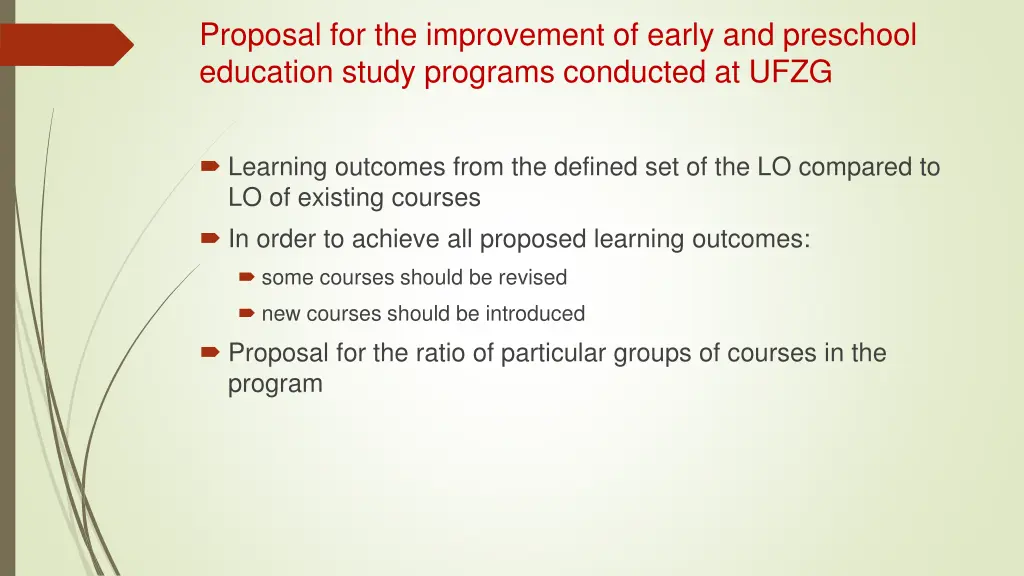 Proposal for the improvement of early and preschool education study programs conducted at UFZG

Learning outcomes from the defined set of the LO compared to LO of existing courses

In order to achieve all proposed learning outcomes:

some courses should be revised

new courses should be introduced

Proposal for the ratio of particular groups of courses in the program